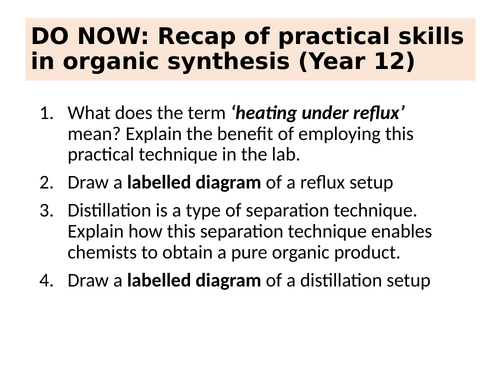 DO NOW: Recap of practical skills in organic synthesis (Year 12)

1. What does the term ‘heating under reflux’ mean? Explain the benefit of employing this practical technique in the lab.
2. Draw a labelled diagram of a reflux setup
3. Distillation is a type of separation technique. Explain how this separation technique enables chemists to obtain a pure organic product.
4. Draw a labelled diagram of a distillation setup